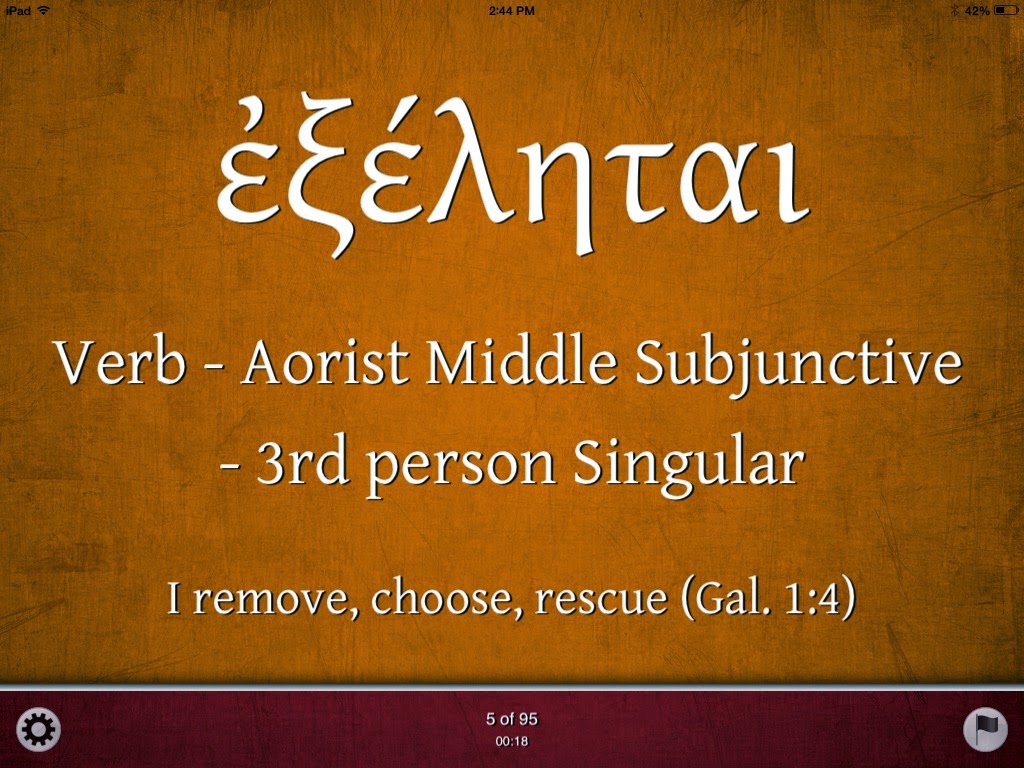 iPad 2:44 PM 42%

ἐξέληται

Verb - Aorist Middle Subjunctive - 3rd person Singular

I remove, choose, rescue (Gal. 1:4)

5 of 95
00:18